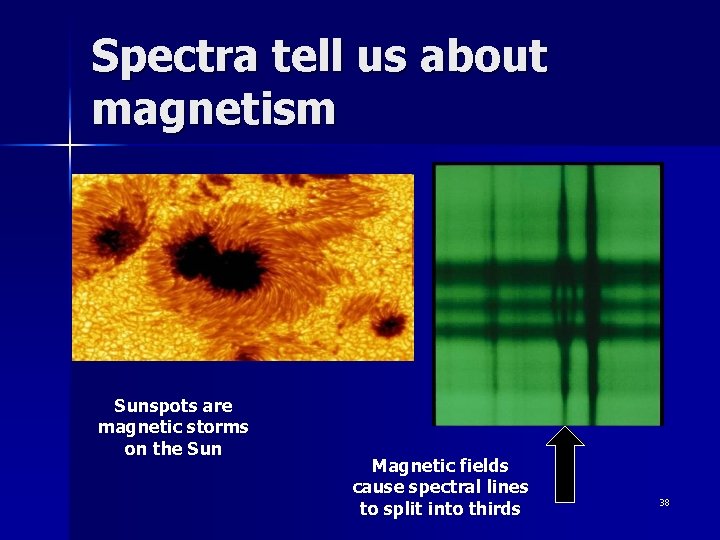 Spectra tell us about magnetism

Sunspots are magnetic storms on the Sun

Magnetic fields cause spectral lines to split into thirds

38